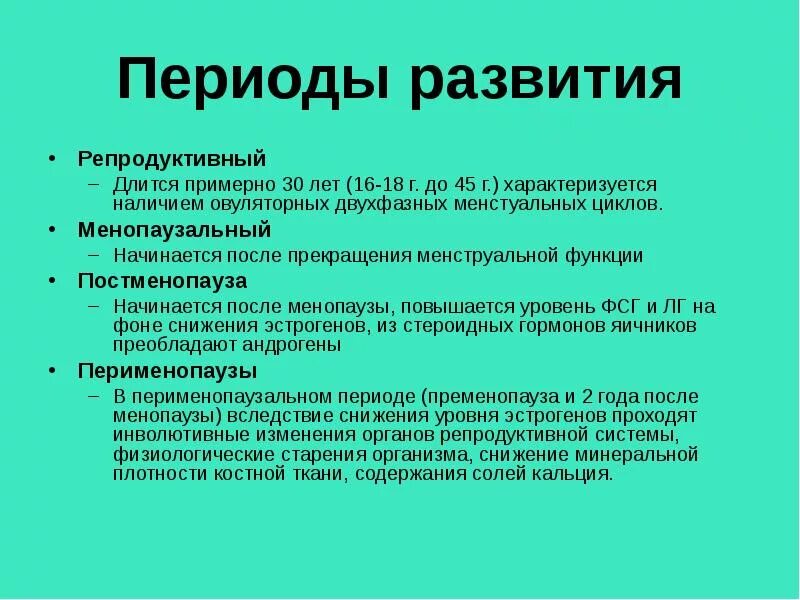 Периоды развития

• Репродуктивный
– Длится примерно 30 лет (16-18 г. до 45 г.) характеризуется наличием овуляторных двухфазных менстуальных циклов.
• Менопаузальный
– Начинается после прекращения менструальной функции
• Постменопауза
– Начинается после менопаузы, повышается уровень ФСГ и ЛГ на фоне снижения эстрогенов, из стероидных гормонов яичников преобладают андрогены
• Перименопаузы
– В перименопаузальном периоде (пременопауза и 2 года после менопаузы) вследствие снижения уровня эстрогенов проходят инволютивные изменения органов репродуктивной системы, физиологические старения организма, снижение минеральной плотности костной ткани, содержания солей кальция.